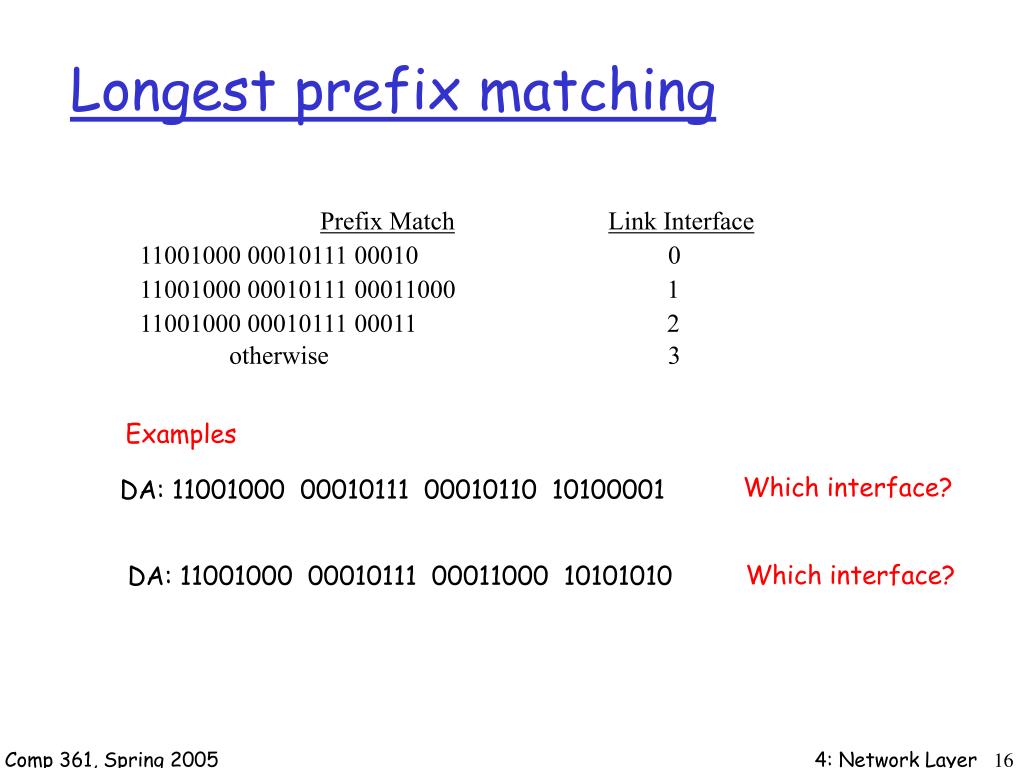 Longest prefix matching

| Prefix Match | Link Interface |
|---|---|
| 11001000 00010111 00010 | 0 |
| 11001000 00010111 00011000 | 1 |
| 11001000 00010111 00011 | 2 |
| otherwise | 3 |

Examples

DA: 11001000 00010111 00010110 10100001

Which interface?

DA: 11001000 00010111 00011000 10101010

Which interface?

Comp 361, Spring 2005

4: Network Layer 16